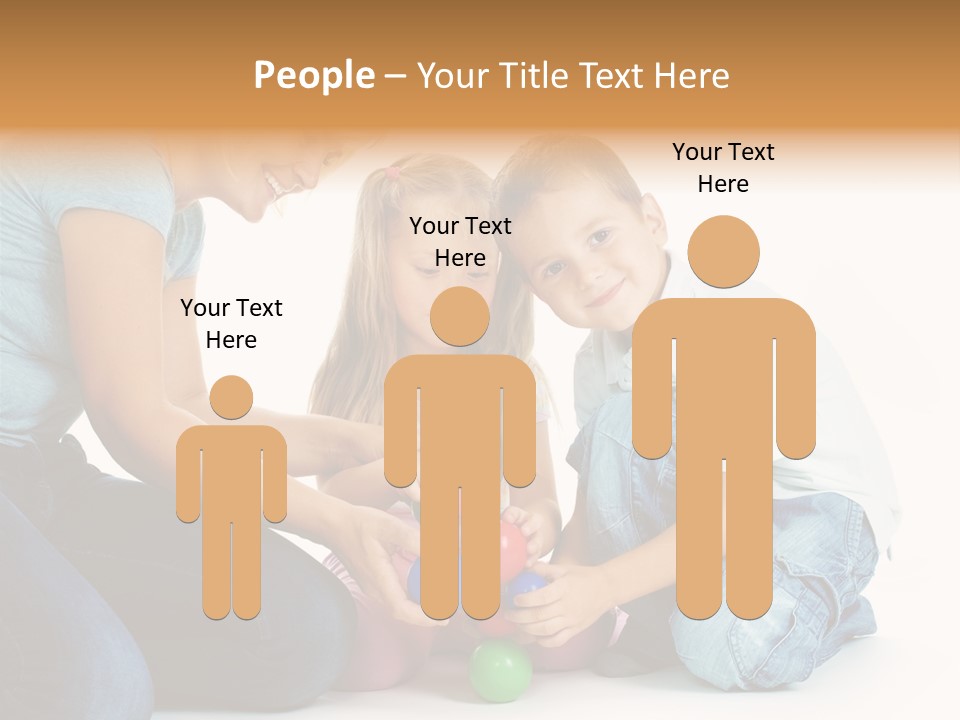 People – Your Title Text Here

Your Text Here

Your Text Here

Your Text Here